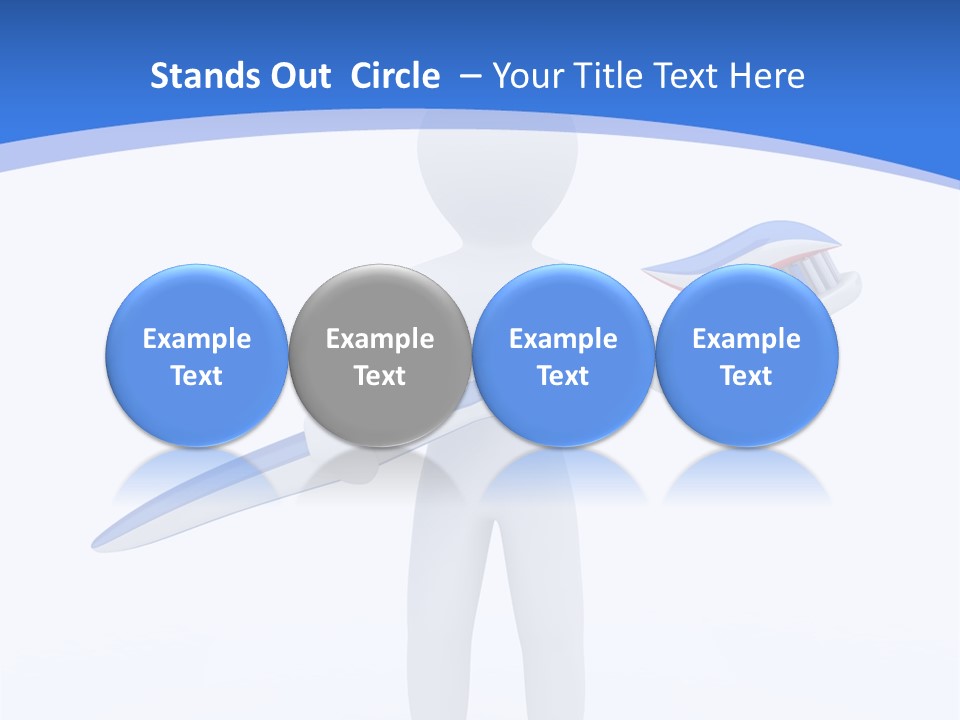 Stands Out  Circle  – Your Title Text Here

Example Text

Example Text

Example Text

Example Text